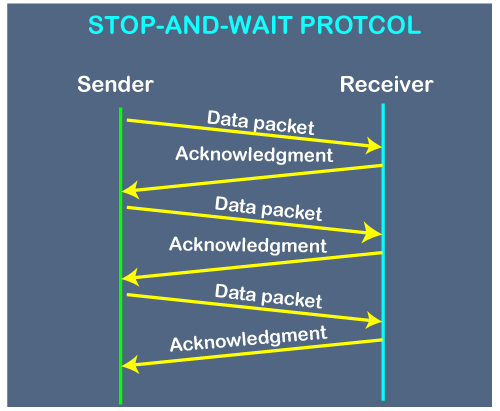 STOP-AND-WAIT PROTCOL

Sender

Receiver

Data packet

Acknowledgment

Data packet

Acknowledgment

Data packet

Acknowledgment